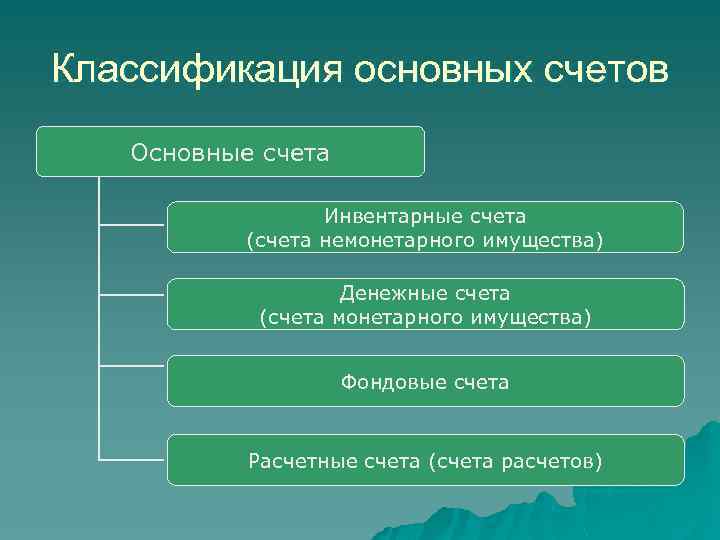 Классификация основных счетов

Основные счета

Инвентарные счета
(счета немонетарного имущества)

Денежные счета
(счета монетарного имущества)

Фондовые счета

Расчетные счета (счета расчетов)